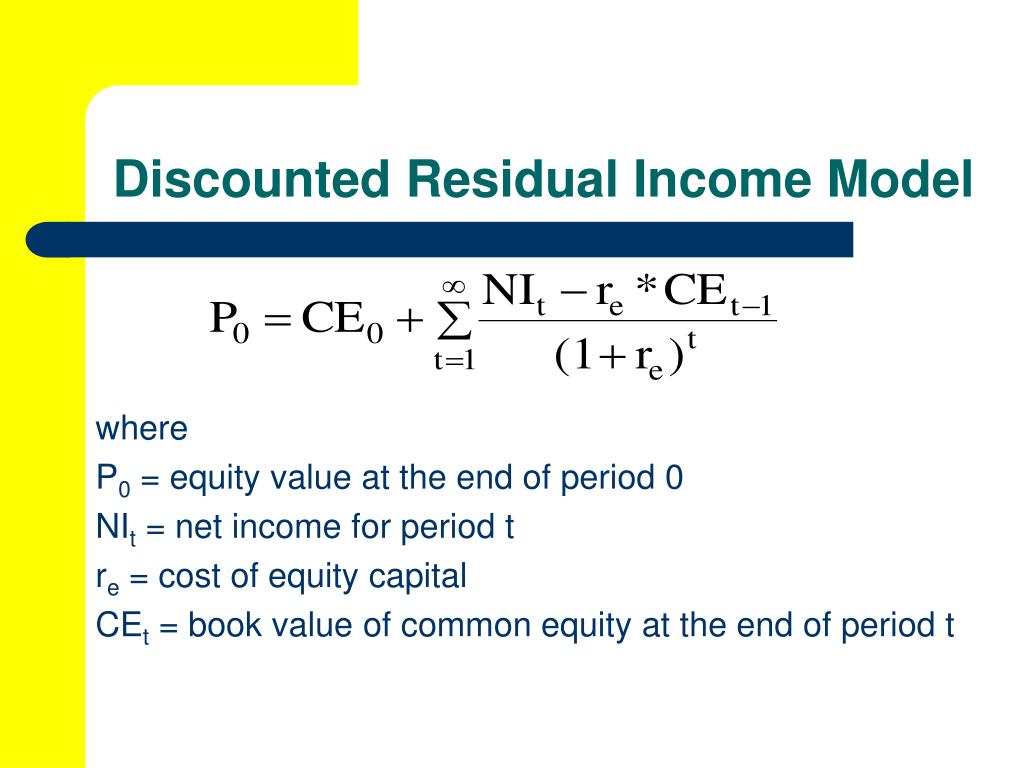 Discounted Residual Income Model

$P_0 = CE_0 + \sum_{t=1}^{\infty} \frac{NI_t - r_e * CE_{t-1}}{(1 + r_e)^t}$

where
$P_0$ = equity value at the end of period 0
$NI_t$ = net income for period t
$r_e$ = cost of equity capital
$CE_t$ = book value of common equity at the end of period t